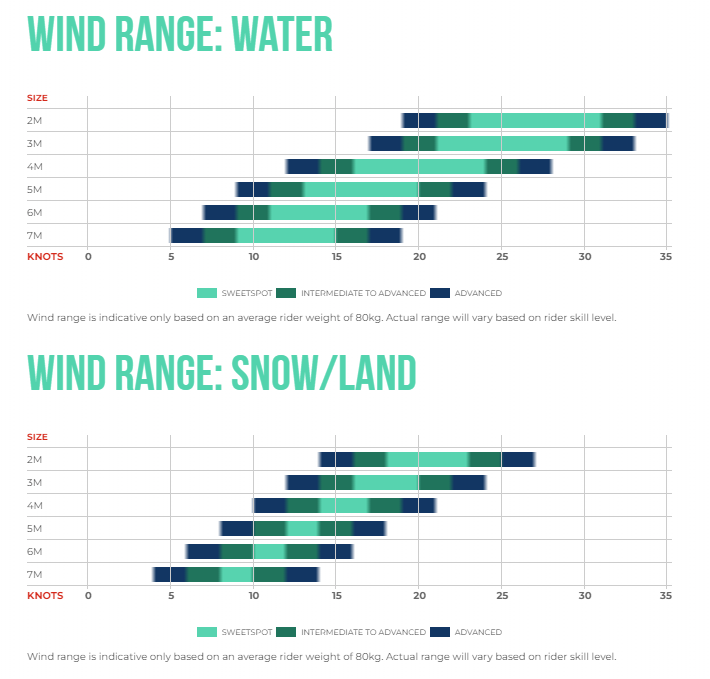 WIND RANGE: WATER

SIZE
2M
3M
4M
5M
6M
7M
KNOTS 0 5 10 15 20 25 30 35

SWEETSPOT INTERMEDIATE TO ADVANCED ADVANCED

Wind range is indicative only based on an average rider weight of 80kg. Actual range will vary based on rider skill level.

WIND RANGE: SNOW/LAND

SIZE
2M
3M
4M
5M
6M
7M
KNOTS 0 5 10 15 20 25 30 35

SWEETSPOT INTERMEDIATE TO ADVANCED ADVANCED

Wind range is indicative only based on an average rider weight of 80kg. Actual range will vary based on rider skill level.